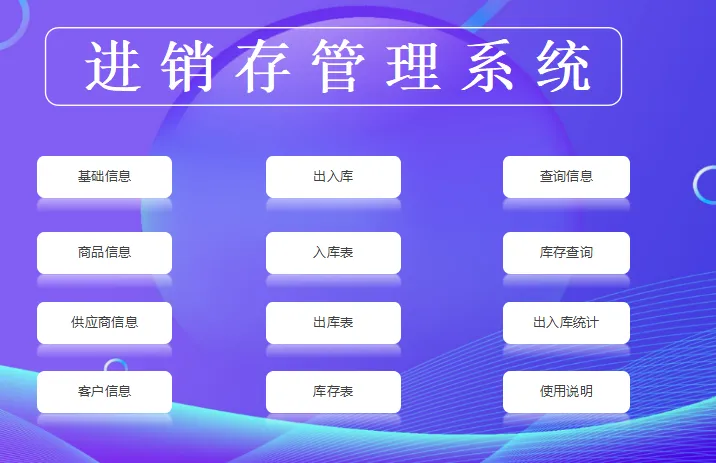 进销存管理系统

基础信息

商品信息

供应商信息

客户信息

出入库

入库表

出库表

库存表

查询信息

库存查询

出入库统计

使用说明